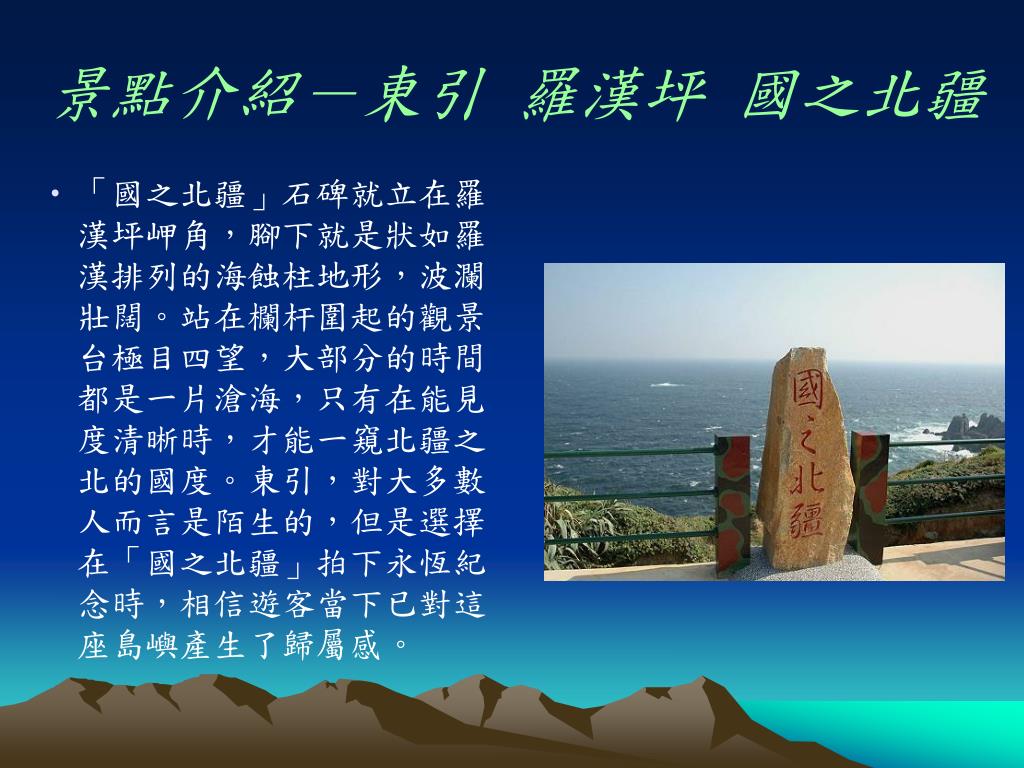 景點介紹—東引 羅漢坪 國之北疆

• 「國之北疆」石碑就立在羅漢坪岬角，腳下就是狀如羅漢排列的海蝕柱地形，波瀾壯闊。站在欄杆圍起的觀景台極目四望，大部分的時間都是一片滄海，只有在能見度清晰時，才能一窺北疆之北的國度。東引，對大多數人而言是陌生的，但是選擇在「國之北疆」拍下永恆紀念時，相信遊客當下已對這座島嶼產生了歸屬感。

國之北疆